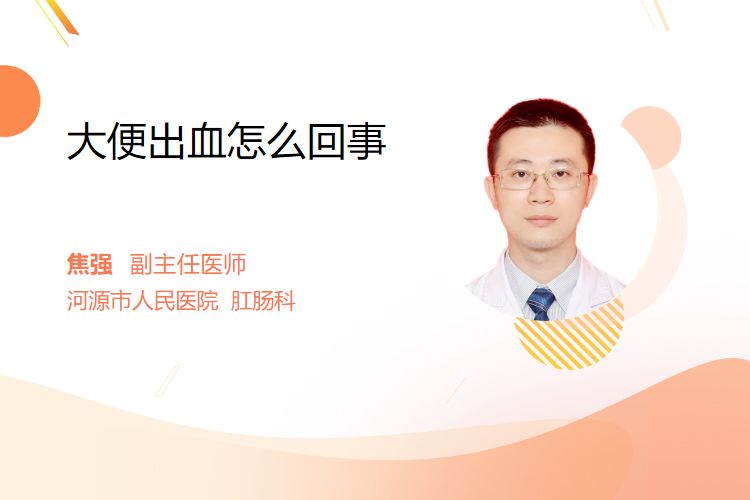 大便出血怎么回事

焦强 副主任医师
河源市人民医院 肛肠科